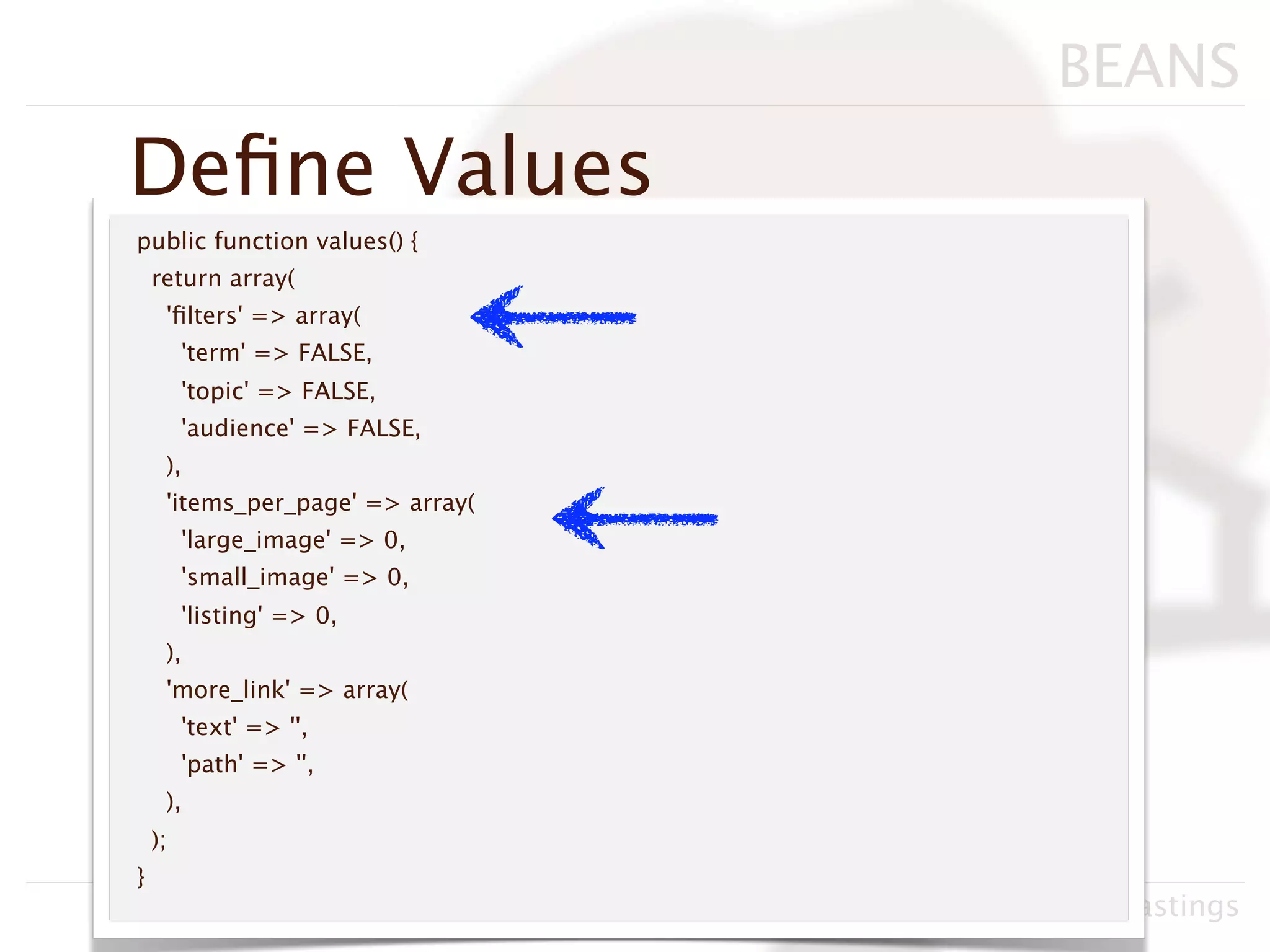 BEANS

Define Values

public function values() {
return array(
'filters' => array(
'term' => FALSE,
'topic' => FALSE,
'audience' => FALSE,
),
'items_per_page' => array(
'large_image' => 0,
'small_image' => 0,
'listing' => 0,
),
'more_link' => array(
'text' => '',
'path' => '',
),
);
}

astings